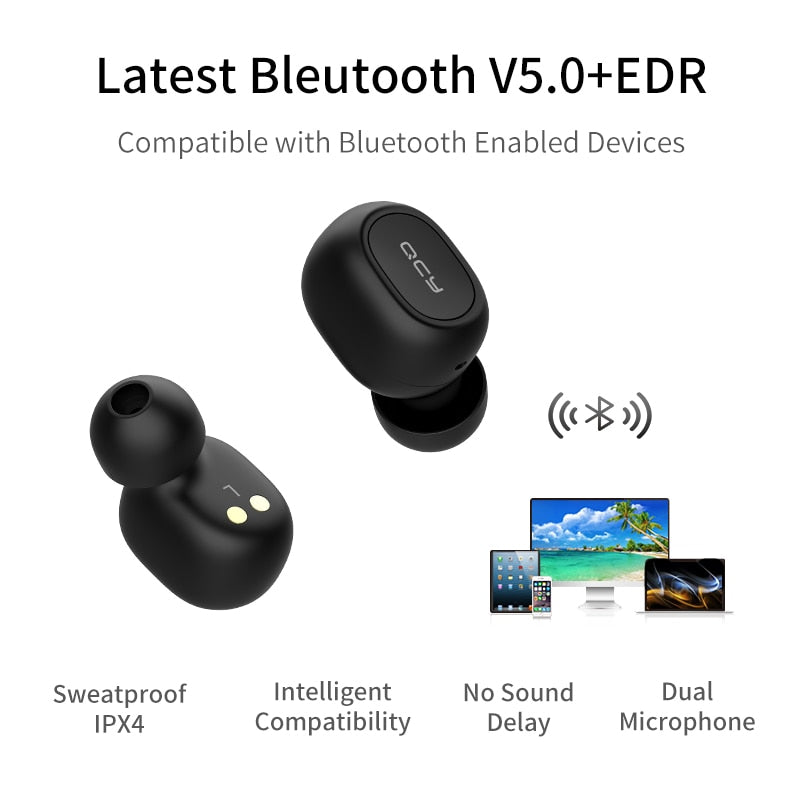 Latest Bleutooth V5.0+EDR

Compatible with Bluetooth Enabled Devices

QCY

L

Sweatproof IPX4

Intelligent Compatibility

No Sound Delay

Dual Microphone